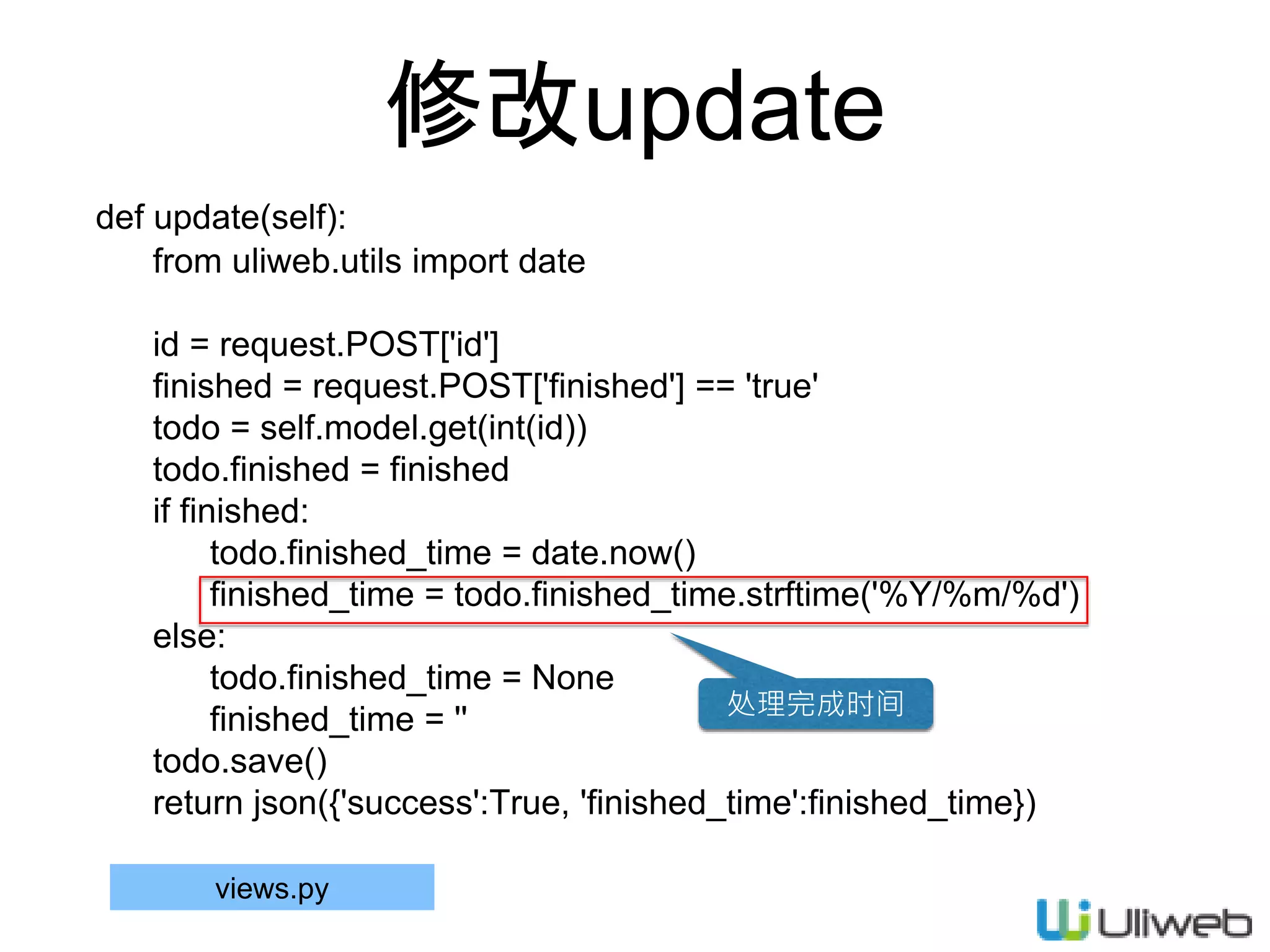 修改update

def update(self):
    from uliweb.utils import date

    id = request.POST['id']
    finished = request.POST['finished'] == 'true'
    todo = self.model.get(int(id))
    todo.finished = finished
    if finished:
        todo.finished_time = date.now()
        finished_time = todo.finished_time.strftime('%Y/%m/%d')
    else:
        todo.finished_time = None
        finished_time = ''
    todo.save()
    return json({'success':True, 'finished_time':finished_time})

处理完成时间

views.py

Uliweb